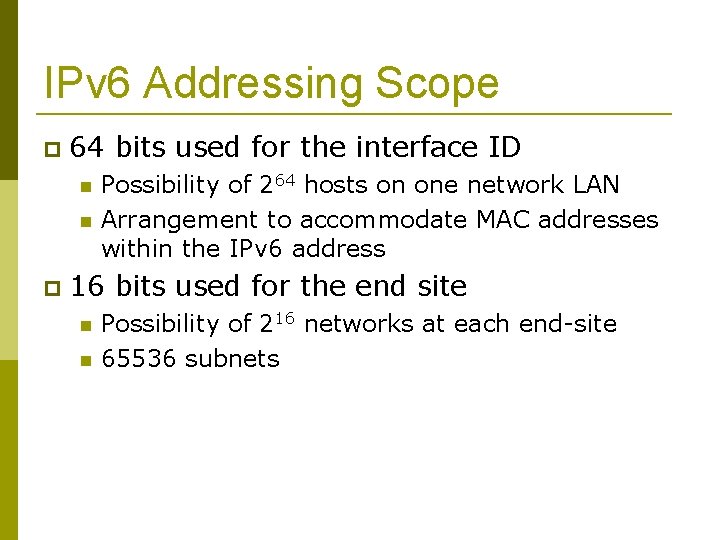 IPv6 Addressing Scope

64 bits used for the interface ID

Possibility of $2^{64}$ hosts on one network LAN

Arrangement to accommodate MAC addresses within the IPv6 address

16 bits used for the end site

Possibility of $2^{16}$ networks at each end-site

65536 subnets